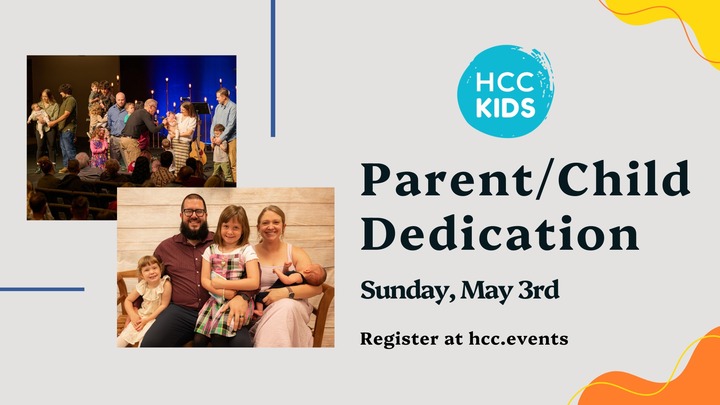 HCC KIDS

Parent/Child Dedication

Sunday, May 3rd

Register at hcc.events